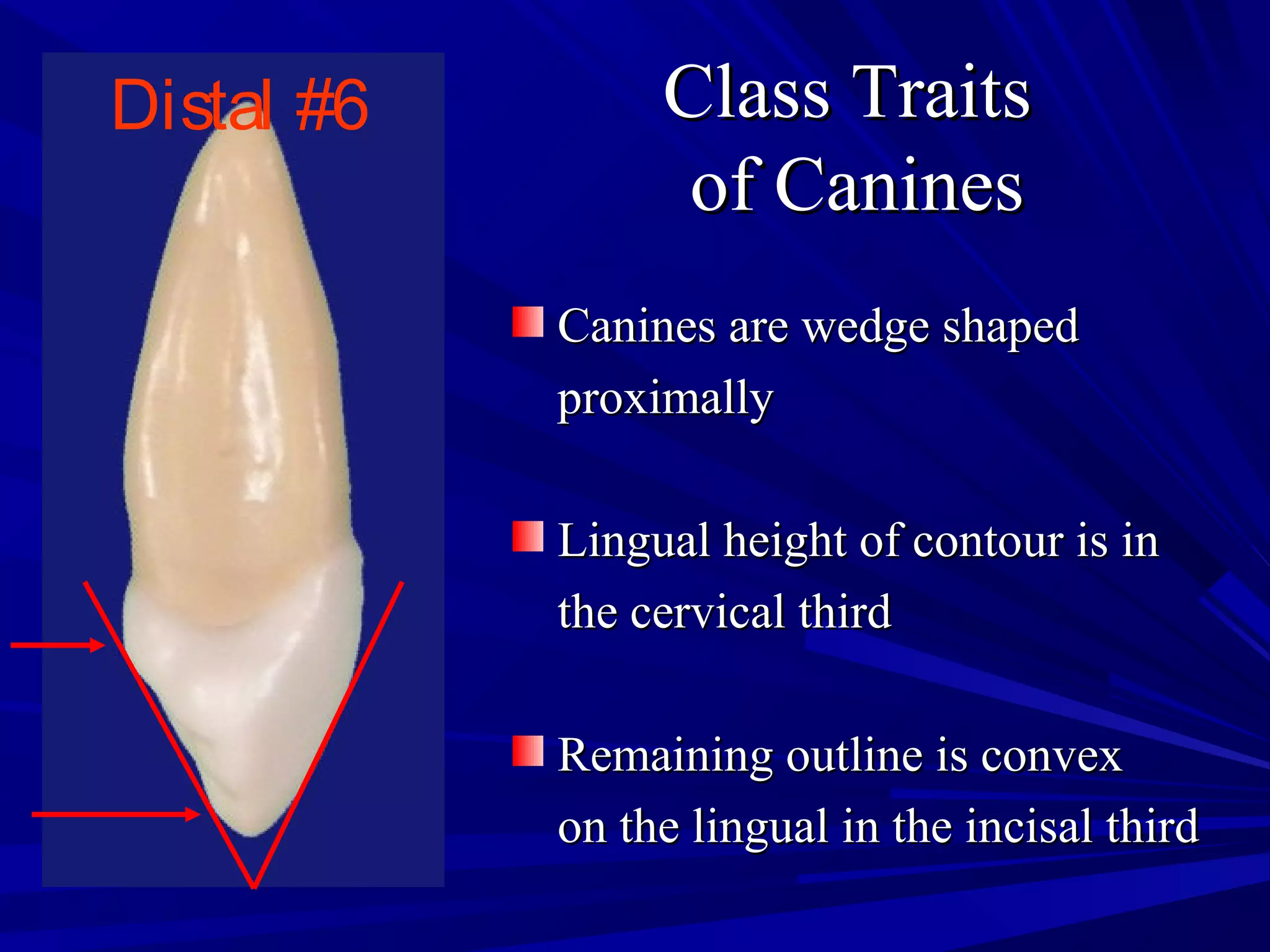 Distal #6

Class Traits of Canines

Canines are wedge shaped proximally

Lingual height of contour is in the cervical third

Remaining outline is convex on the lingual in the incisal third